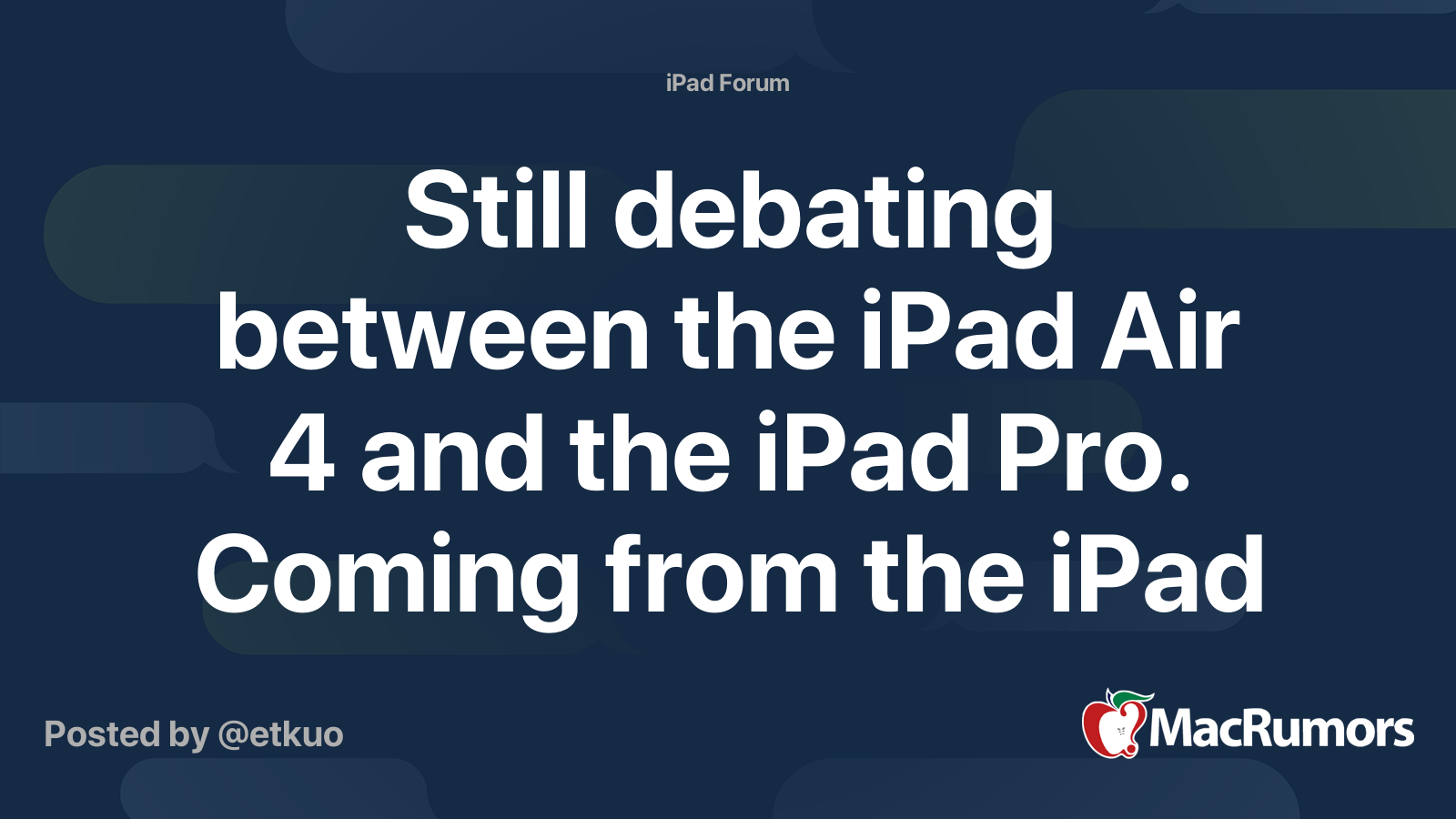 iPad Forum

Still debating between the iPad Air 4 and the iPad Pro. Coming from the iPad

Posted by @etkuo

MacRumors